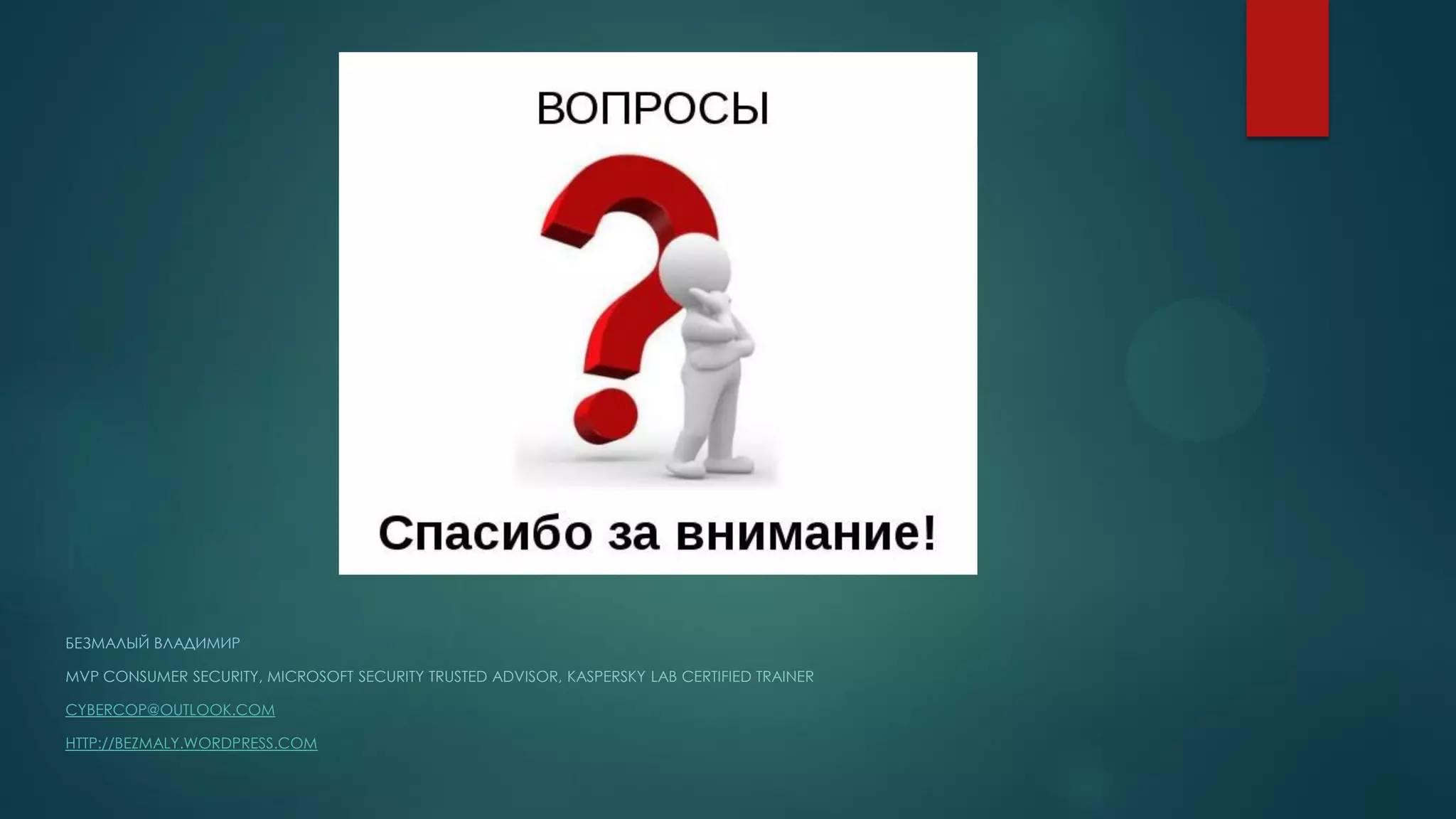 ВОПРОСЫ

Спасибо за внимание!

БЕЗМАЛЫЙ ВЛАДИМИР

MVP CONSUMER SECURITY, MICROSOFT SECURITY TRUSTED ADVISOR, KASPERSKY LAB CERTIFIED TRAINER

CYBERCOP@OUTLOOK.COM

HTTP://BEZMALY.WORDPRESS.COM